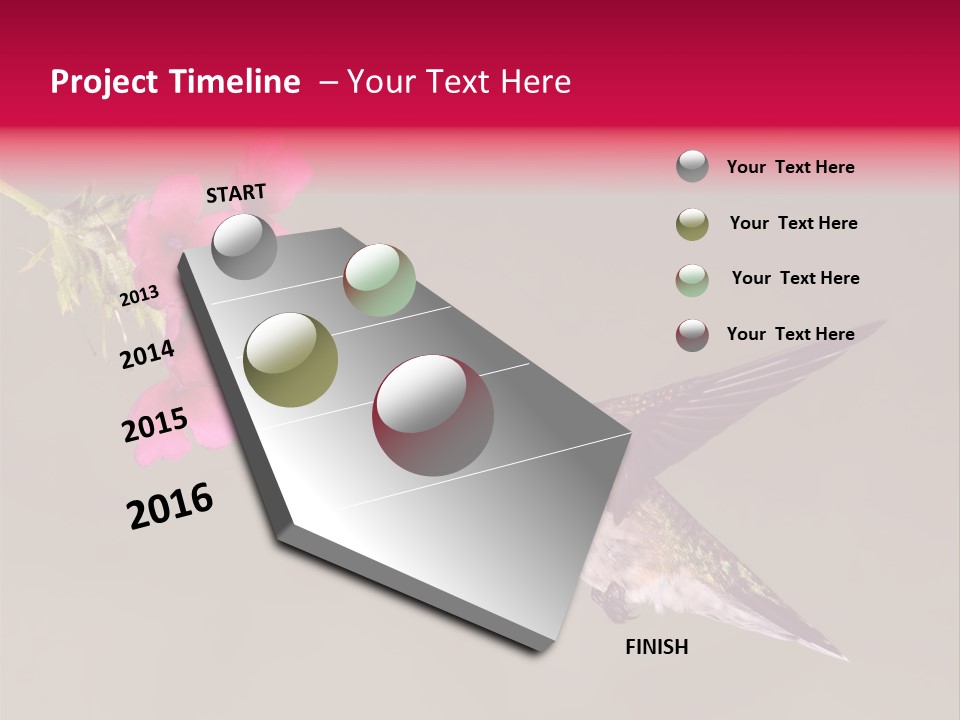 Project Timeline – Your Text Here

START

2013

2014

2015

2016

FINISH

Your Text Here

Your Text Here

Your Text Here

Your Text Here